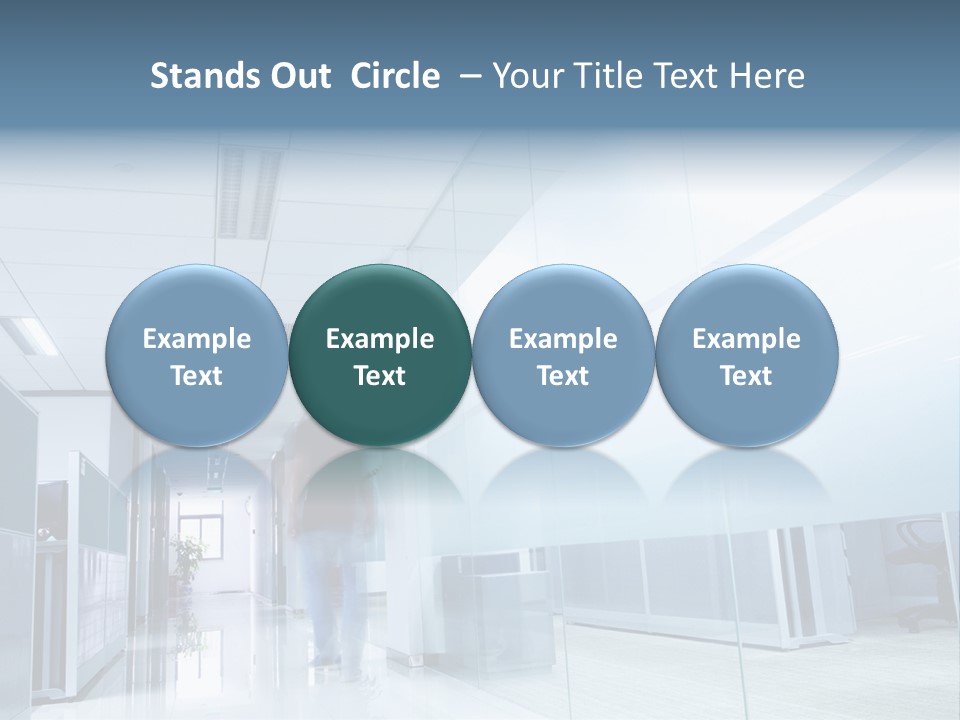 Stands Out Circle – Your Title Text Here

Example Text

Example Text

Example Text

Example Text